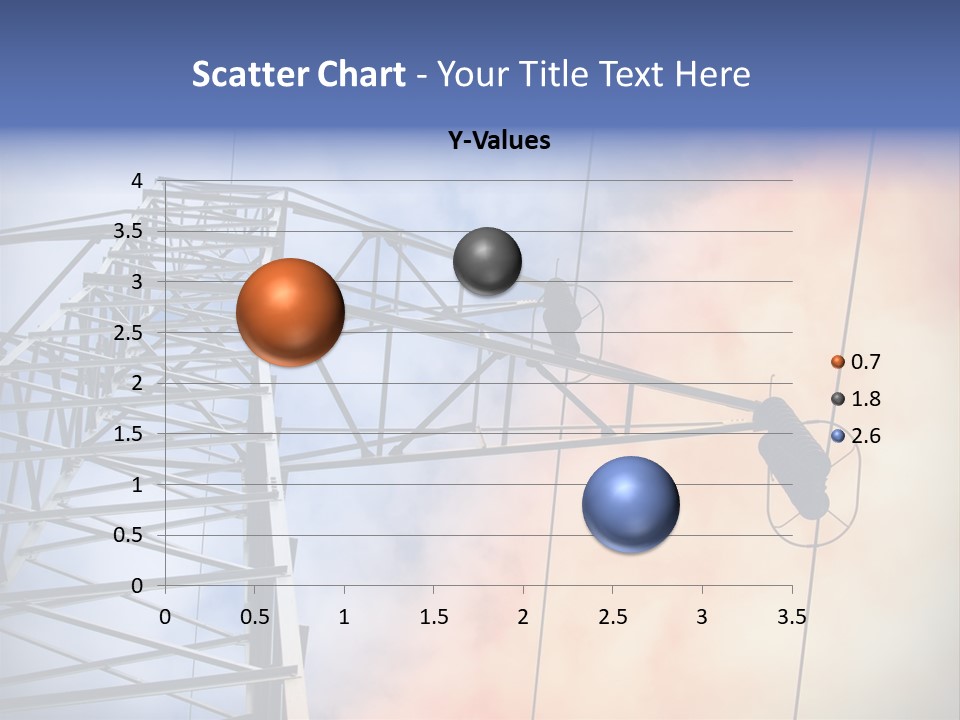 Scatter Chart - Your Title Text Here

Y-Values

4
3.5
3
2.5
2
1.5
1
0.5
0

0 0.5 1 1.5 2 2.5 3 3.5

0.7
1.8
2.6